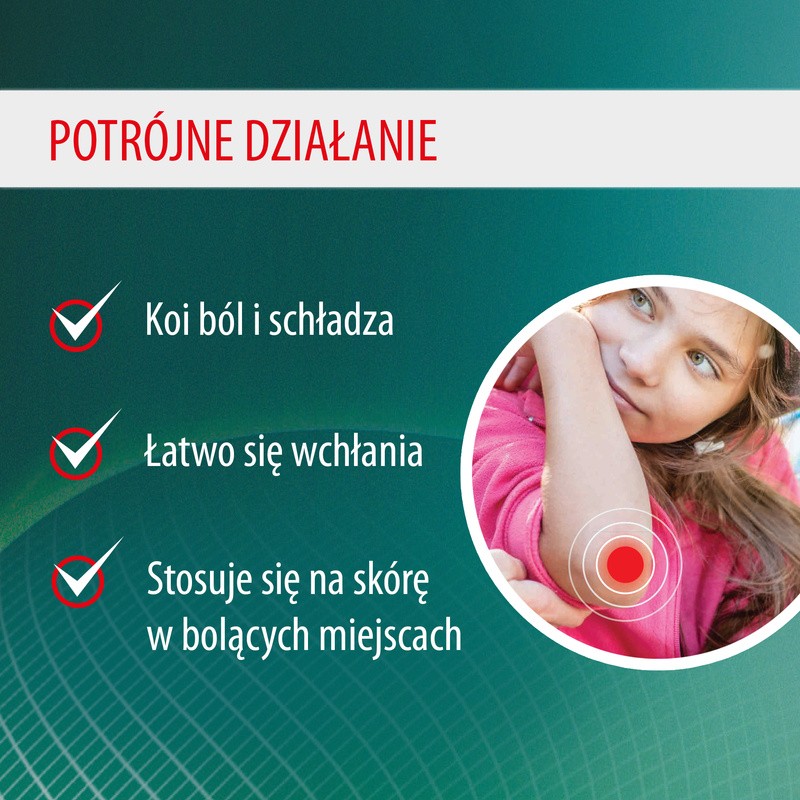 POTRÓJNE DZIAŁANIE

Koi ból i schładza

Łatwo się wchłania

Stosuje się na skórę w bolących miejscach